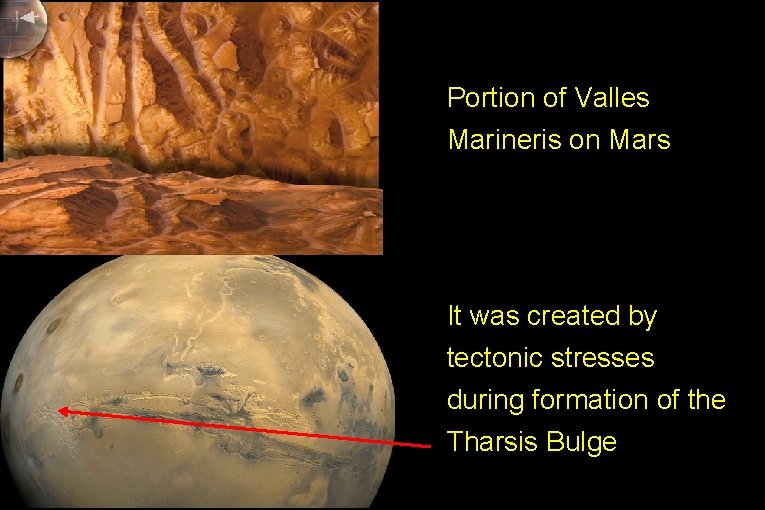 Portion of Valles Marineris on Mars

It was created by tectonic stresses during formation of the Tharsis Bulge